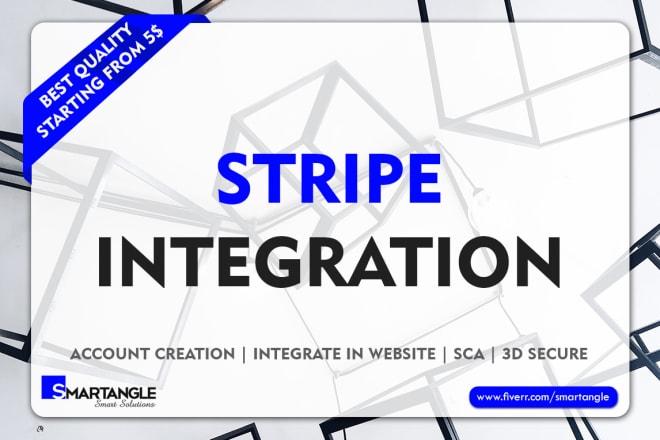 BEST QUALITY
STARTING FROM 5$

STRIPE
INTEGRATION

ACCOUNT CREATION | INTEGRATE IN WEBSITE | SCA | 3D SECURE

SMARTANGLE
Smart Solutions

www.fiverr.com/smartangle